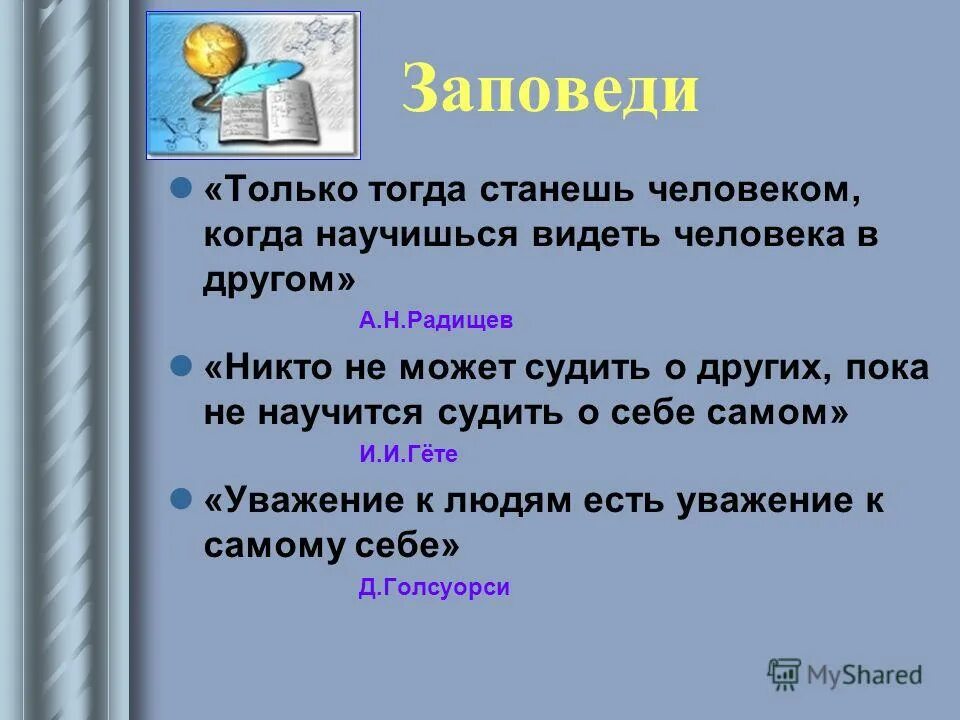 Заповеди

«Только тогда станешь человеком, когда научишься видеть человека в другом»
А.Н.Радищев

«Никто не может судить о других, пока не научится судить о себе самом»
И.И.Гёте

«Уважение к людям есть уважение к самому себе»
Д.Голсуорси

MyShared